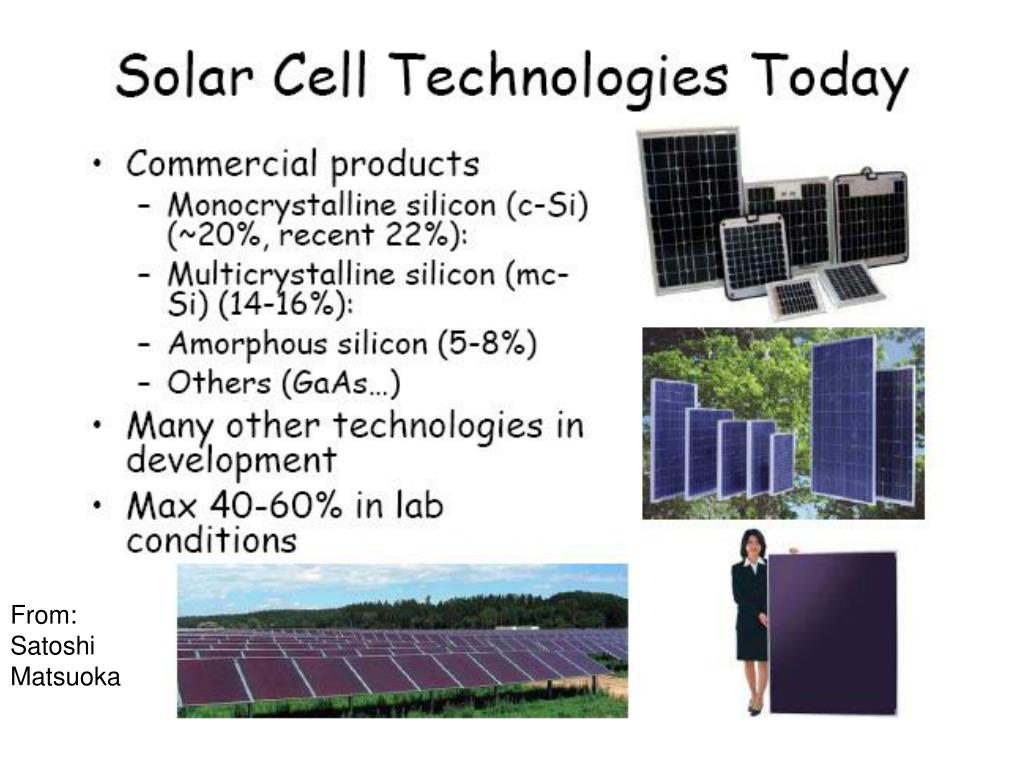 Solar Cell Technologies Today

• Commercial products
  – Monocrystalline silicon (c-Si) (~20%, recent 22%):
  – Multicrystalline silicon (mc-Si) (14-16%):
  – Amorphous silicon (5-8%)
  – Others (GaAs…)
• Many other technologies in development
• Max 40-60% in lab conditions

From: Satoshi Matsuoka